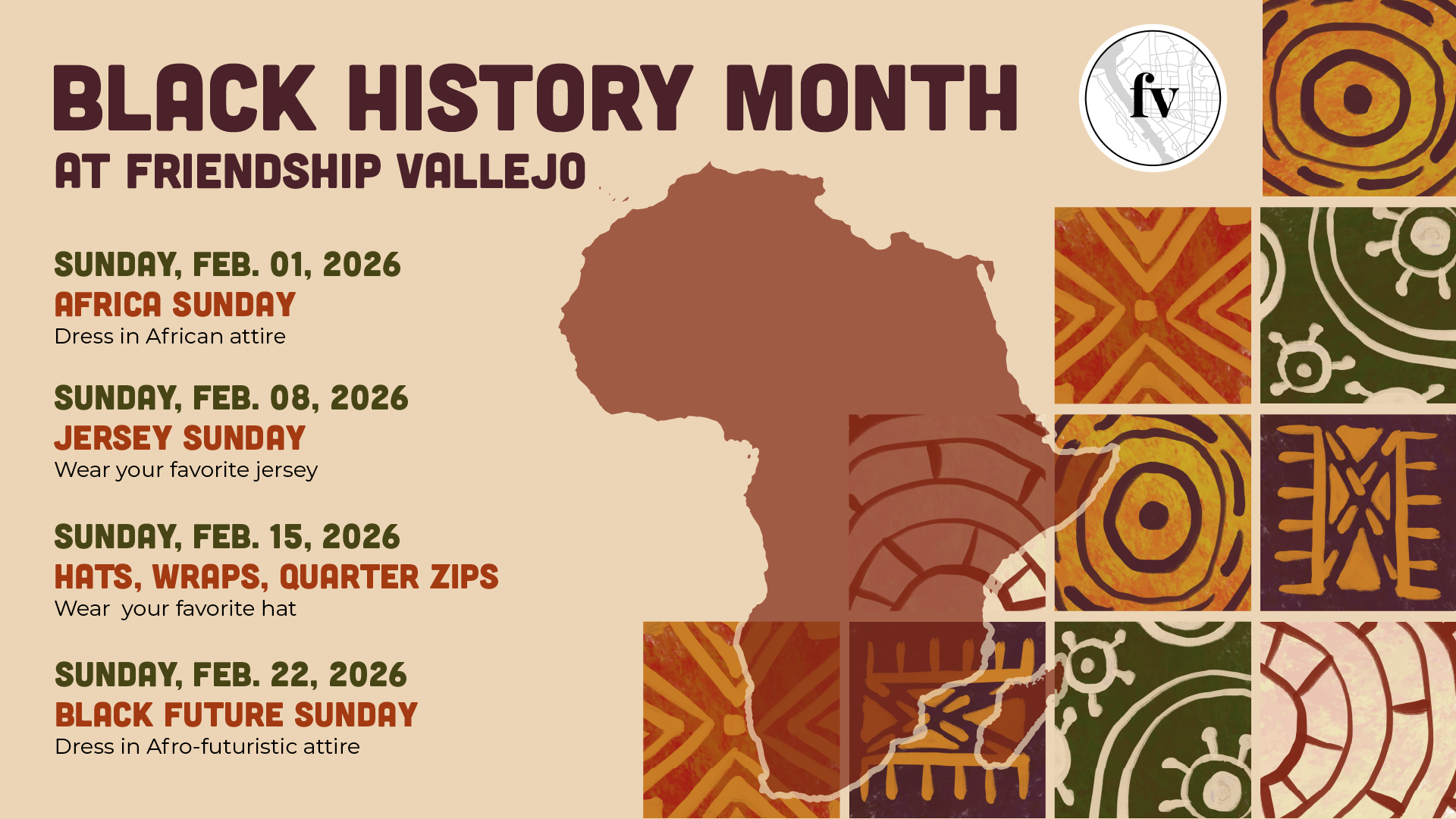 BLACK HISTORY MONTH
AT FRIENDSHIP VALLEJO

fv

SUNDAY, FEB. 01, 2026
AFRICA SUNDAY
Dress in African attire

SUNDAY, FEB. 08, 2026
JERSEY SUNDAY
Wear your favorite jersey

SUNDAY, FEB. 15, 2026
HATS, WRAPS, QUARTER ZIPS
Wear your favorite hat

SUNDAY, FEB. 22, 2026
BLACK FUTURE SUNDAY
Dress in Afro-futuristic attire